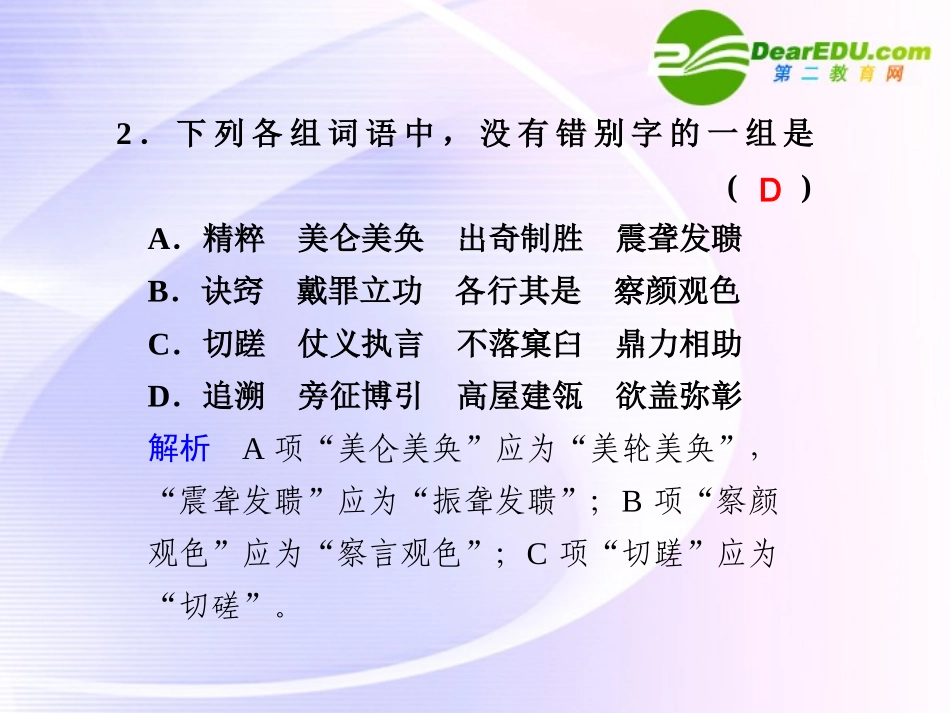 DearEDU.com
第二教育网

2．下列各组词语中，没有错别字的一组是 （ D ）

A．精粹　美仑美奂　出奇制胜　震聋发聩
B．诀窍　戴罪立功　各行其是　察颜观色
C．切蹉　仗义执言　不落窠臼　鼎力相助
D．追溯　旁征博引　高屋建瓴　欲盖弥彰

解析　A 项“美仑美奂”应为“美轮美奂”，“震聋发聩”应为“振聋发聩”；B 项“察颜观色”应为“察言观色”；C 项“切蹉”应为“切磋”。